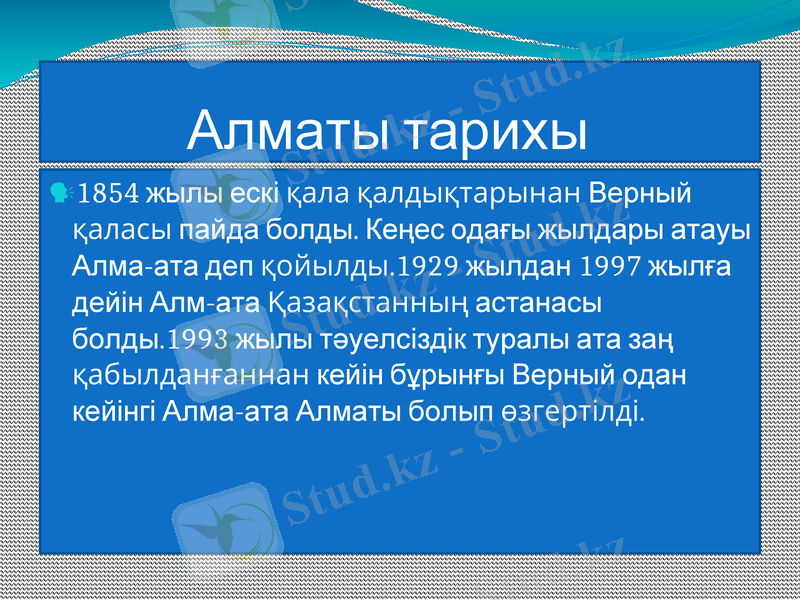 Алматы тарихы

1854 жылы ескі қала қалдықтарынан Верный қаласы пайда болды. Кеңес одағы жылдары атауы Алма-ата деп қойылды.1929 жылдан 1997 жылға дейін Алм-ата Қазақстанның астанасы болды.1993 жылы тәуелсіздік туралы ата заң қабылданғаннан кейін бұрынғы Верный одан кейінгі Алма-ата Алматы болып өзгертілді.

Stud.kz - Stud.kz
Stud.kz - Stud.kz
Stud.kz - Stud.kz